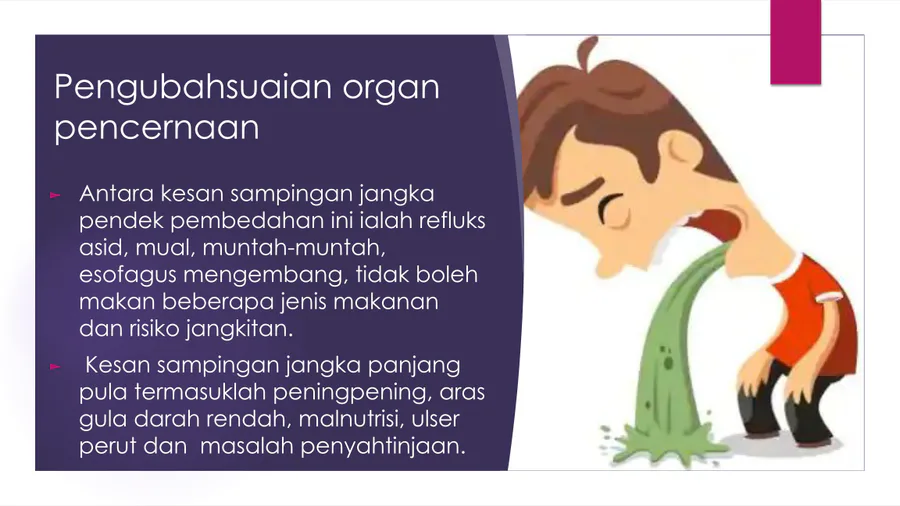 Pengubahsuaian organ pencernaan

Antara kesan sampingan jangka pendek pembedahan ini ialah refluks asid, mual, muntah-muntah, esofagus mengembang, tidak boleh makan beberapa jenis makanan dan risiko jangkitan.

Kesan sampingan jangka panjang pula termasuklah peningpening, aras gula darah rendah, malnutrisi, ulser perut dan masalah penyahtinjaan.